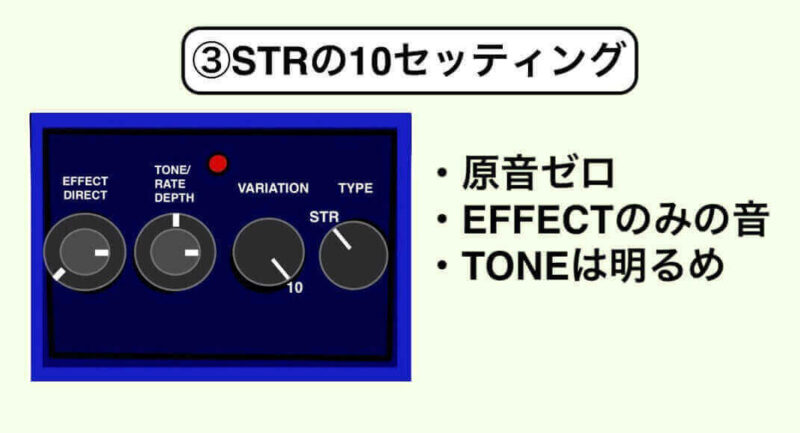 ③STRの10セッティング

EFFECT DIRECT

TONE/ RATE DEPTH

VARIATION

TYPE

STR

10

・原音ゼロ
・EFFECTのみの音
・TONEは明るめ